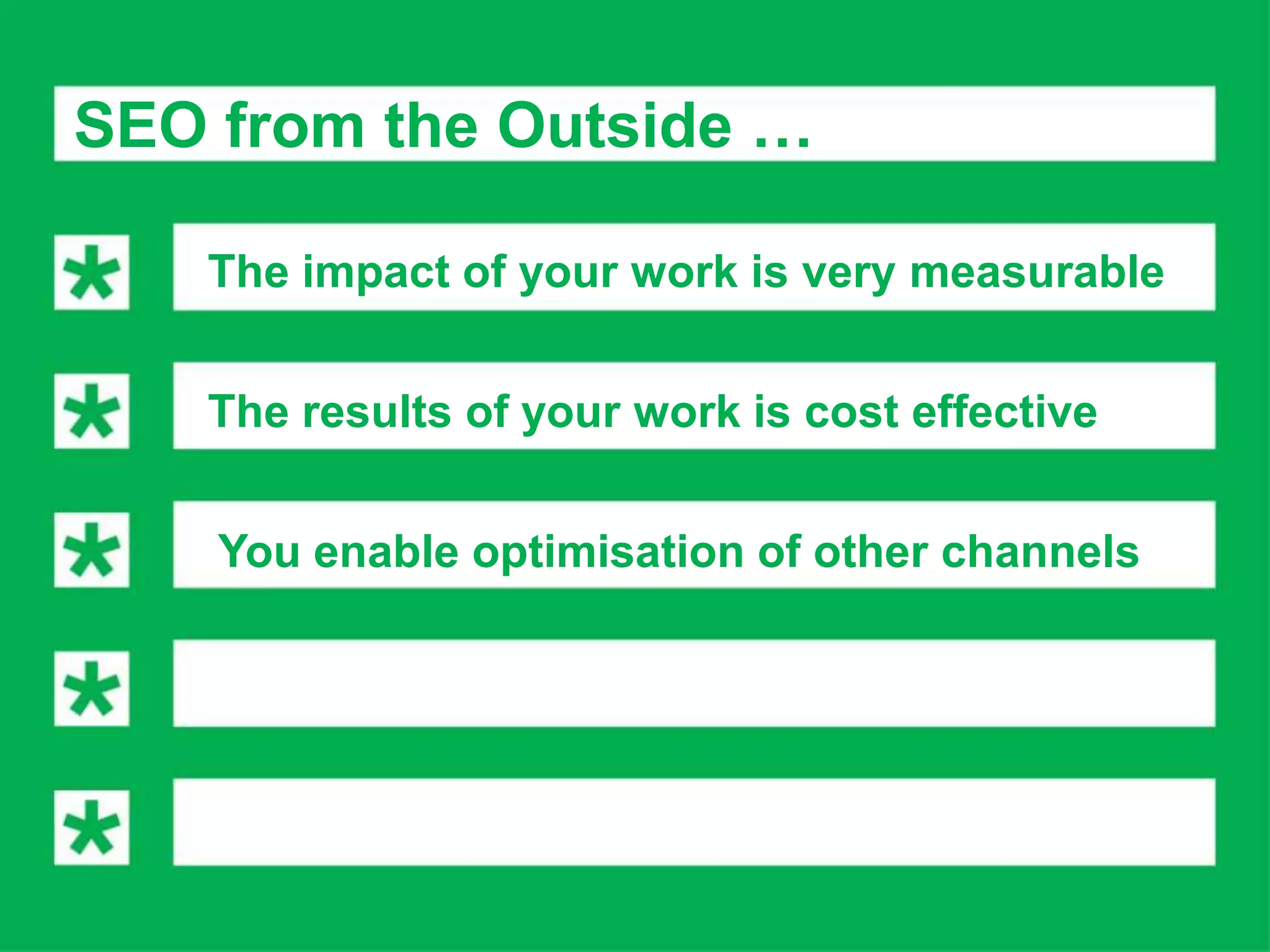 SEO from the Outside …

*
The impact of your work is very measurable

*
The results of your work is cost effective

*
You enable optimisation of other channels

*

*